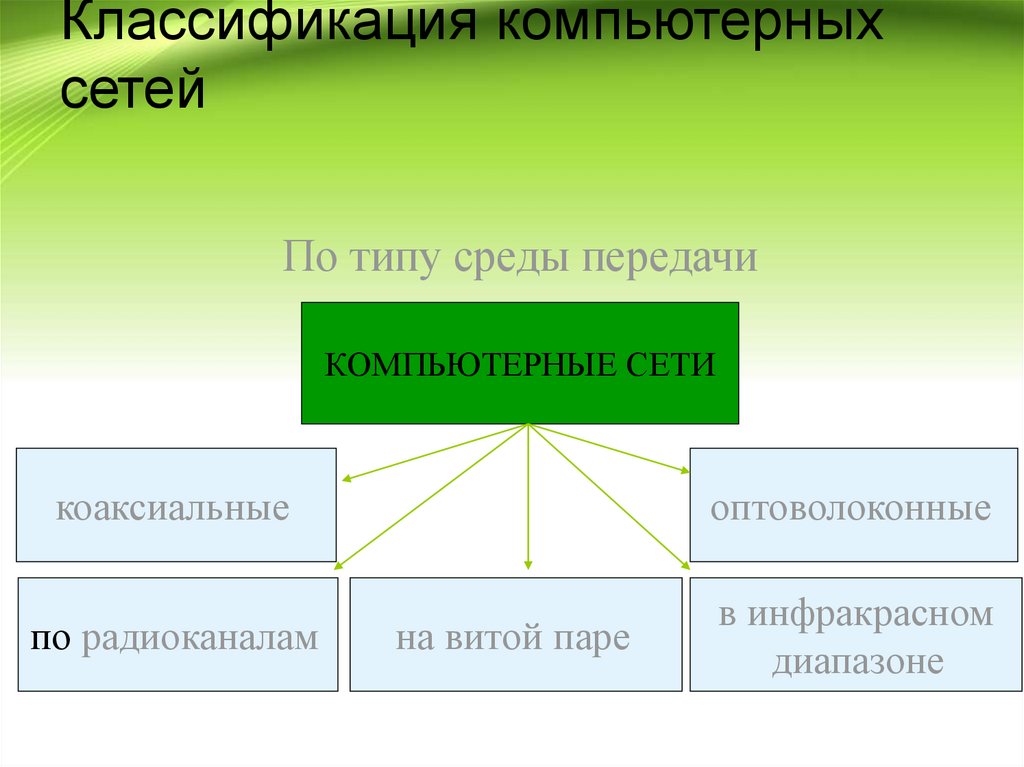 Классификация компьютерных сетей

По типу среды передачи

КОМПЬЮТЕРНЫЕ СЕТИ

коаксиальные

оптоволоконные

по радиоканалам

на витой паре

в инфракрасном диапазоне